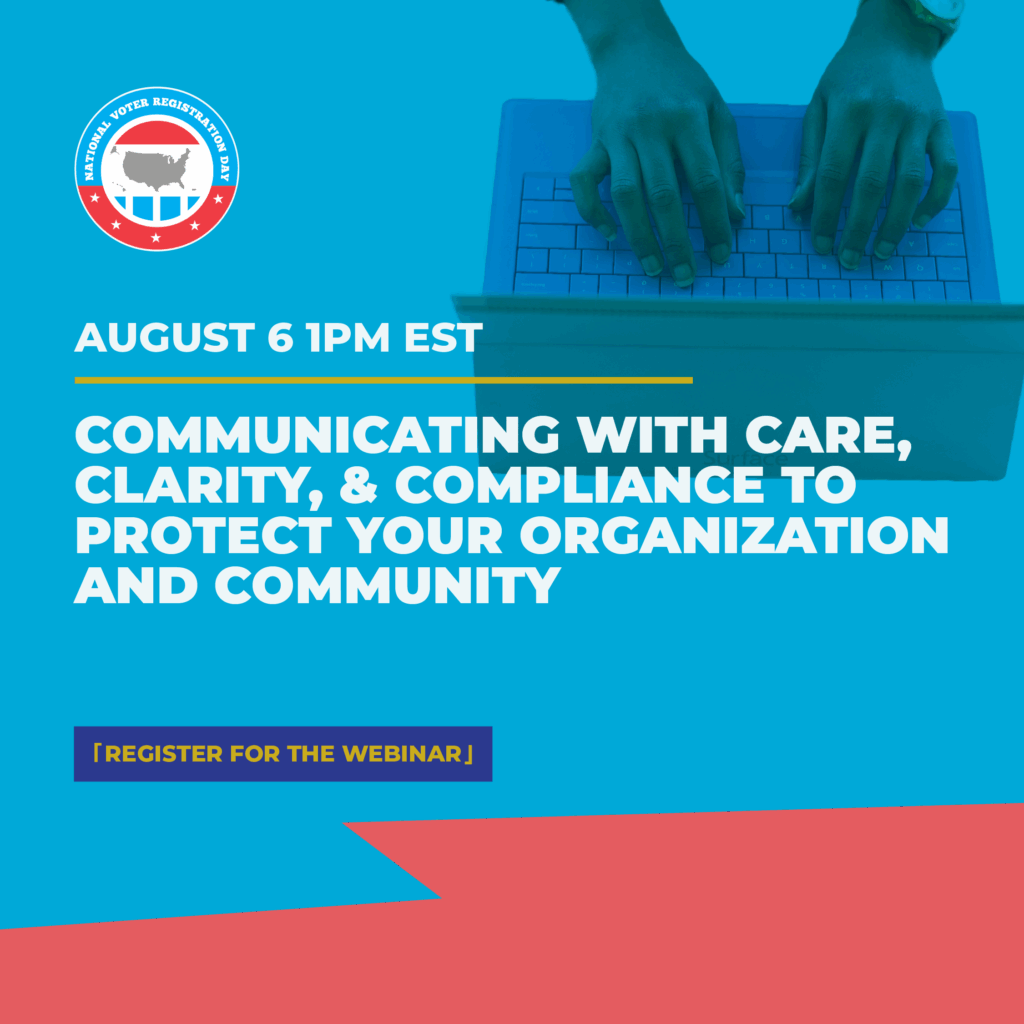 NATIONAL VOTER REGISTRATION DAY

AUGUST 6 1PM EST

COMMUNICATING WITH CARE, CLARITY, & COMPLIANCE TO PROTECT YOUR ORGANIZATION AND COMMUNITY

「REGISTER FOR THE WEBINAR」